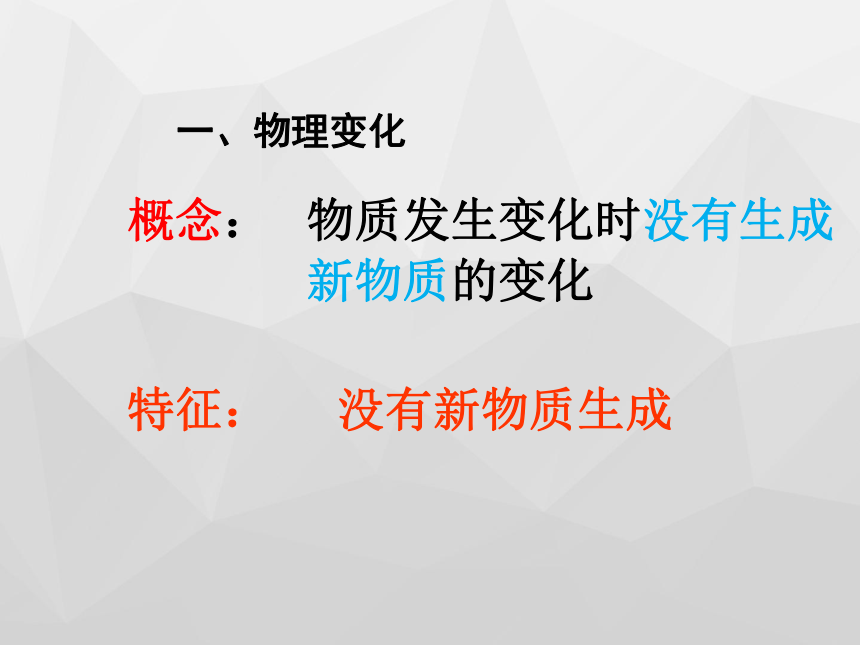 一、物理变化

概念：　物质发生变化时没有生成新物质的变化

特征：　没有新物质生成